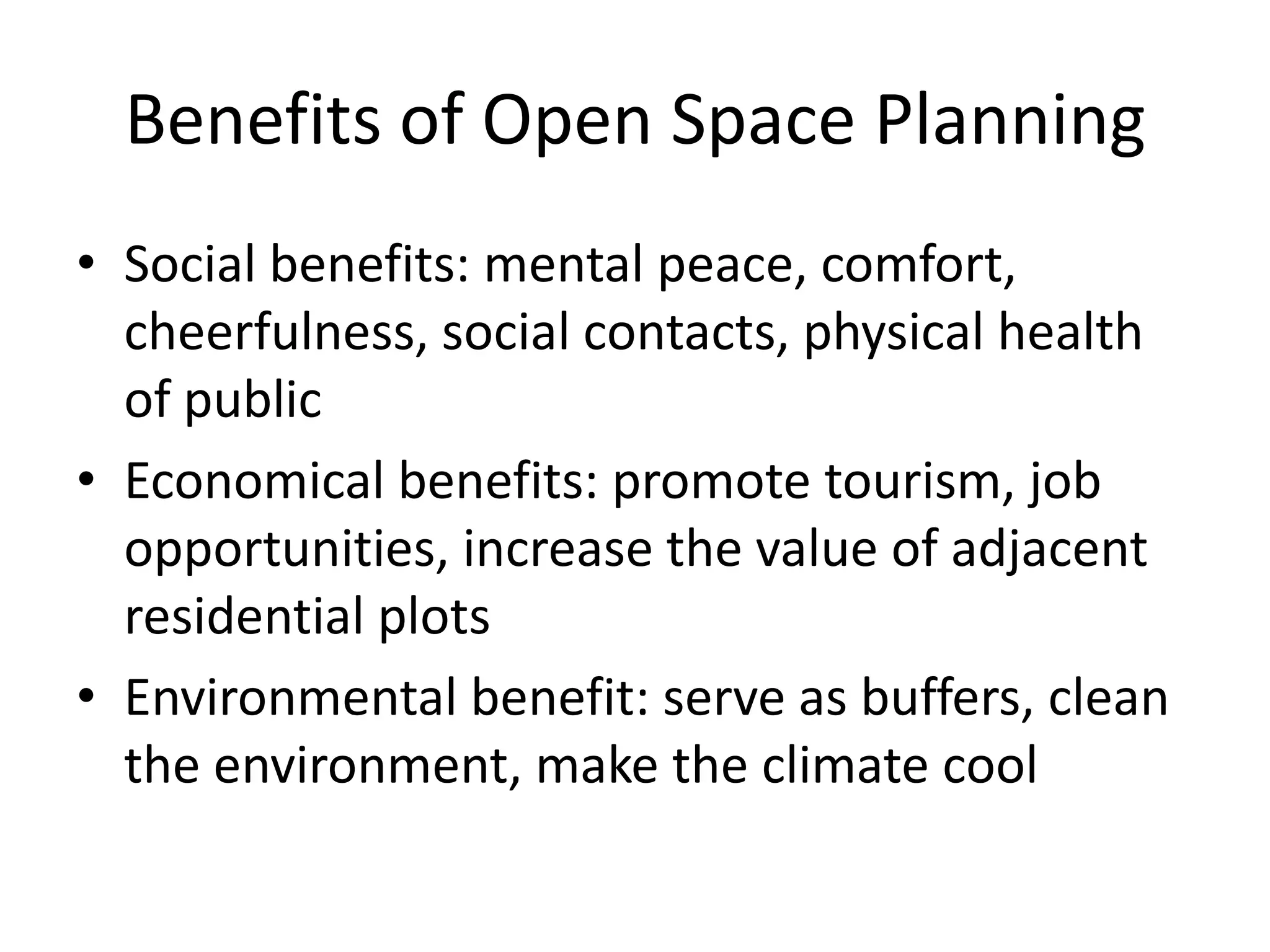 Benefits of Open Space Planning

• Social benefits: mental peace, comfort, cheerfulness, social contacts, physical health of public

• Economical benefits: promote tourism, job opportunities, increase the value of adjacent residential plots

• Environmental benefit: serve as buffers, clean the environment, make the climate cool